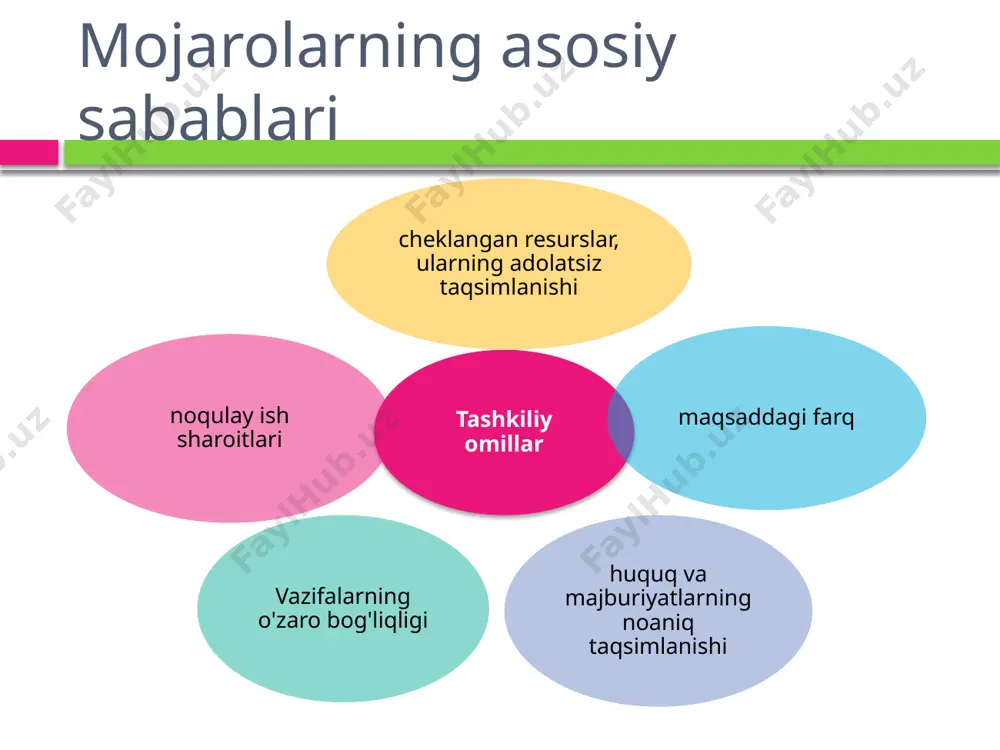 Mojarolarning asosiy sabablari

cheklangan resurslar, ularning adolatsiz taqsimlanishi

noqulay ish sharoitlari

Tashkiliy omillar

maqsaddagi farq

Vazifalarning o'zaro bog'liqligi

huquq va majburiyatlarning noaniq taqsimlanishi

FaylHub.uz